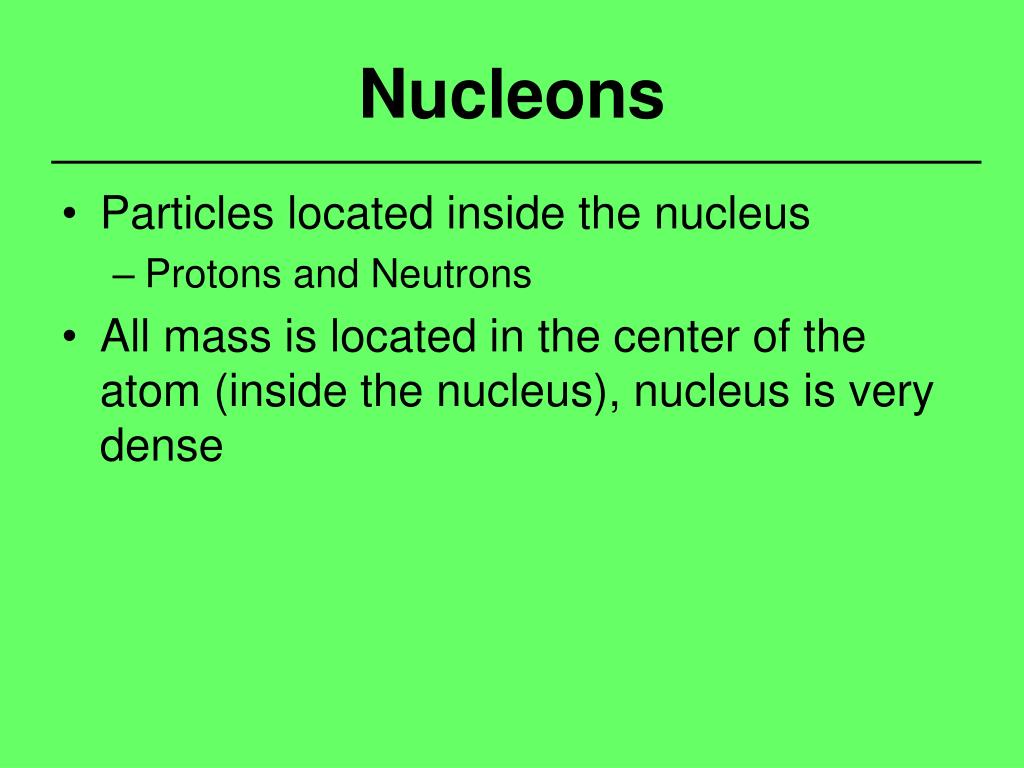 Nucleons

• Particles located inside the nucleus
– Protons and Neutrons
• All mass is located in the center of the atom (inside the nucleus), nucleus is very dense